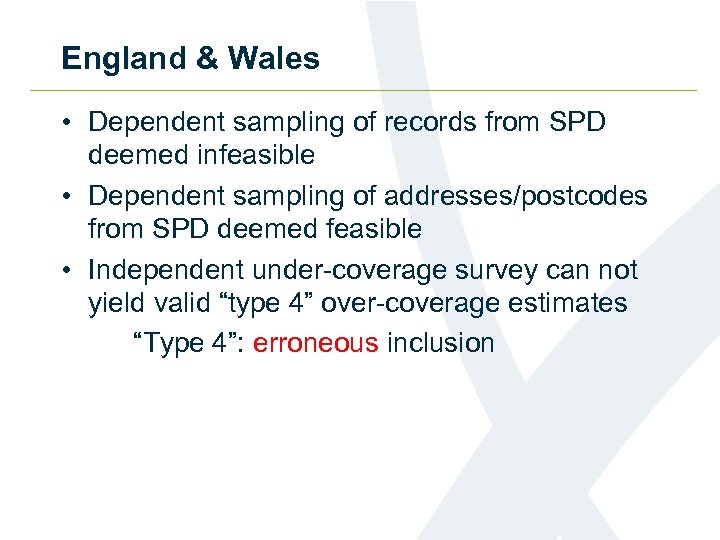 England & Wales

• Dependent sampling of records from SPD deemed infeasible

• Dependent sampling of addresses/postcodes from SPD deemed feasible

• Independent under-coverage survey can not yield valid “type 4” over-coverage estimates

“Type 4”: erroneous inclusion